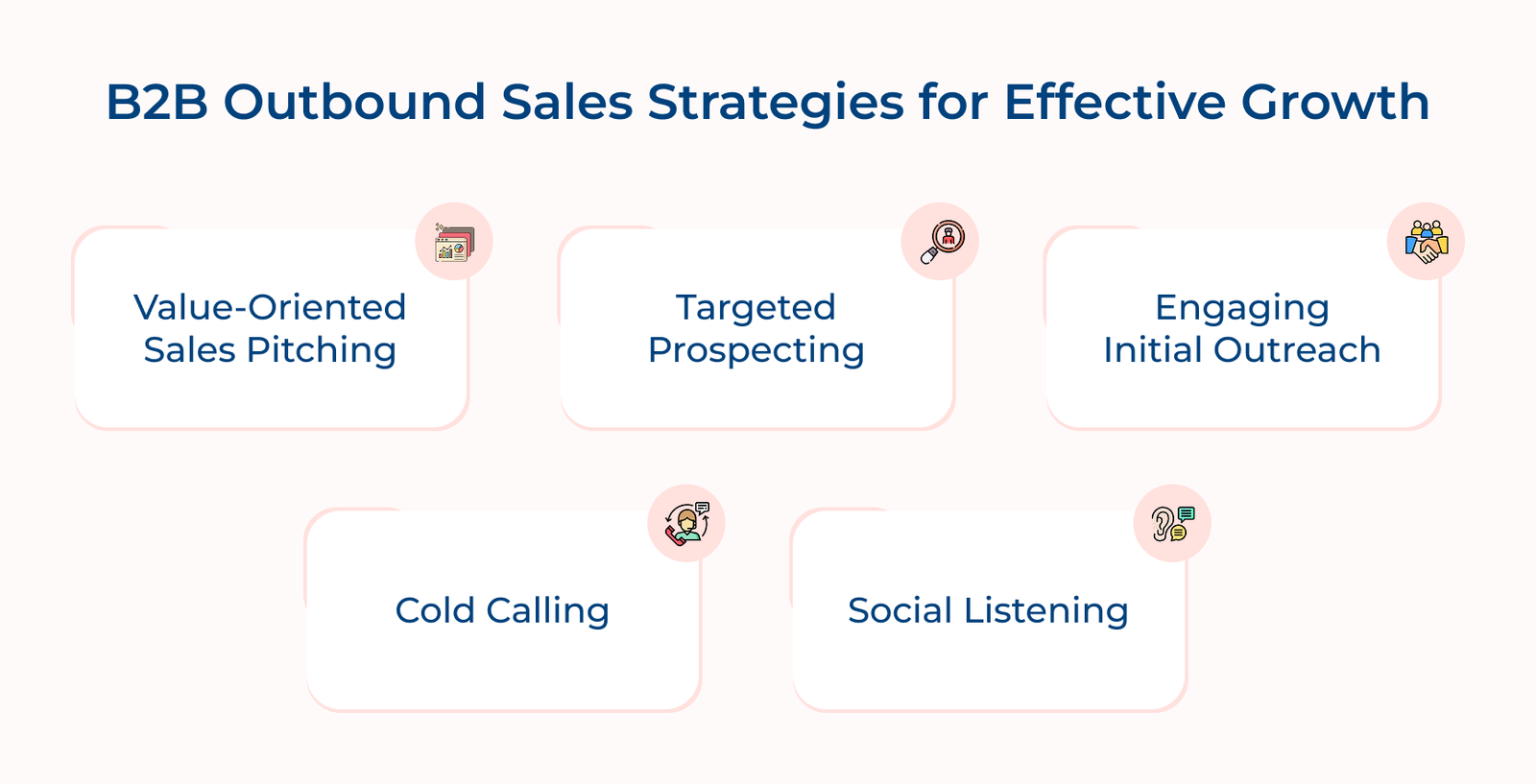 B2B Outbound Sales Strategies for Effective Growth

Value-Oriented Sales Pitching

Targeted Prospecting

Engaging Initial Outreach

Cold Calling

Social Listening